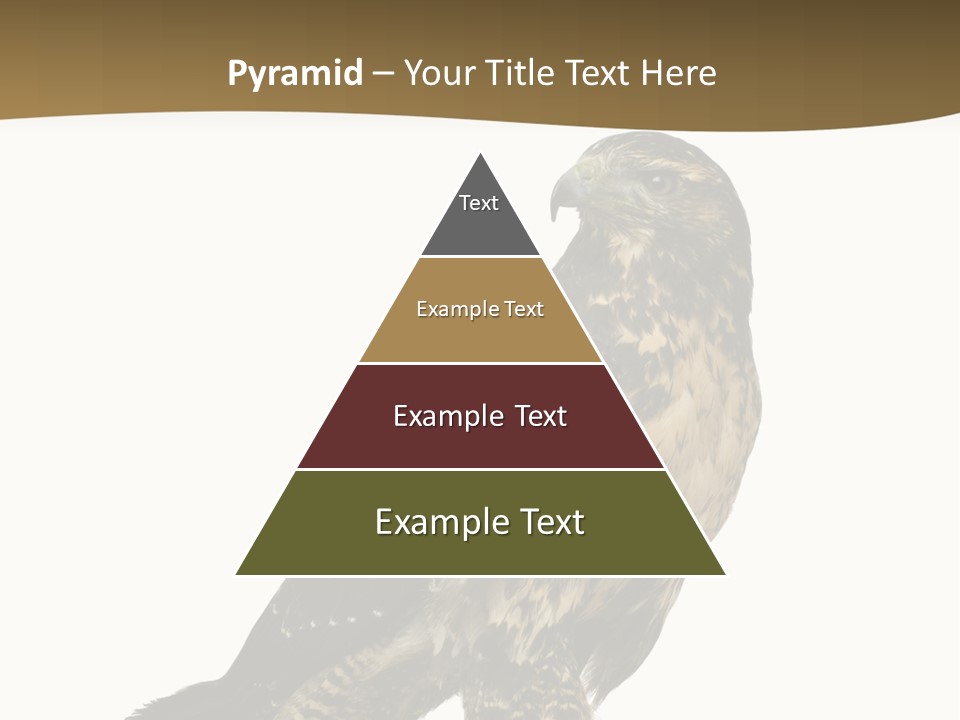 Pyramid – Your Title Text Here

Text

Example Text

Example Text

Example Text